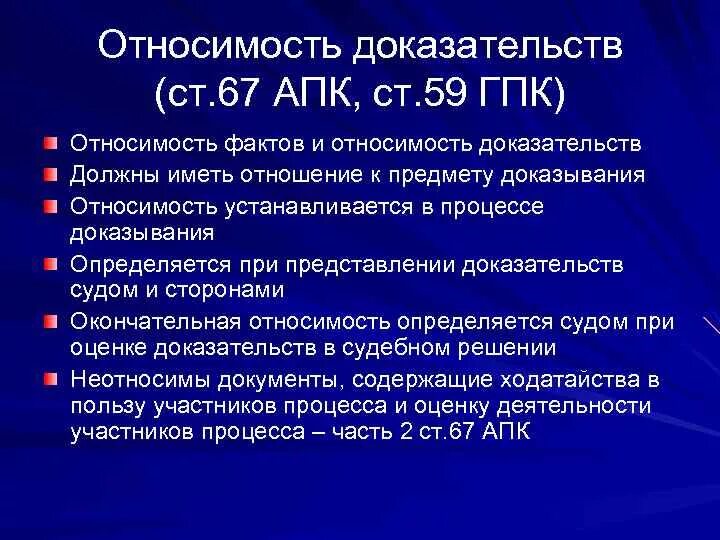 Относимость доказательств (ст.67 АПК, ст.59 ГПК)

Относимость фактов и относимость доказательств

Должны иметь отношение к предмету доказывания

Относимость устанавливается в процессе доказывания

Определяется при представлении доказательств судом и сторонами

Окончательная относимость определяется судом при оценке доказательств в судебном решении

Неотносимы документы, содержащие ходатайства в пользу участников процесса и оценку деятельности участников процесса – часть 2 ст.67 АПК